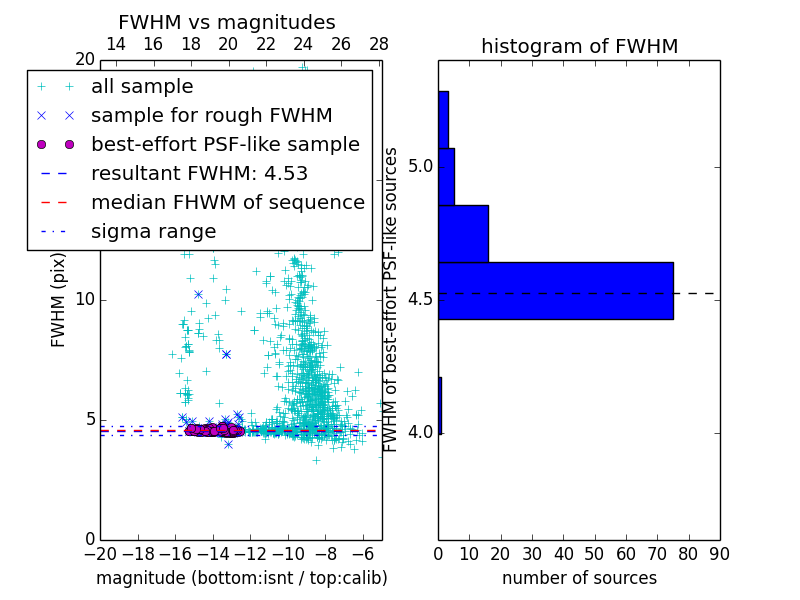 FWHM vs magnitudes

14 16 18 20 22 24 26 28

20

all sample
sample for rough FWHM
best-effort PSF-like sample
resultant FWHM: 4.53
median FHWM of sequence
sigma range

FWHM (pix)

10

5

0

−20 −18 −16 −14 −12 −10 −8 −6

magnitude (bottom:isnt / top:calib)

histogram of FWHM

FWHM of best-effort PSF-like sources

5.0

4.5

4.0

0 10 20 30 40 50 60 70 80 90

number of sources